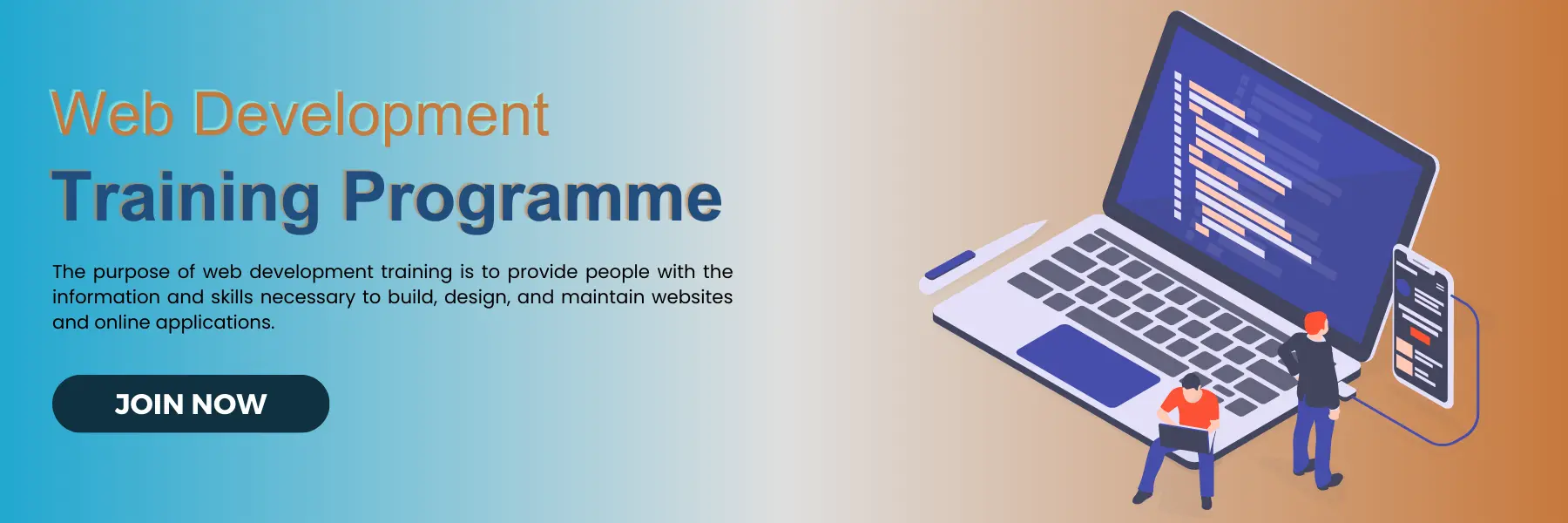 Web Development
Training Programme

The purpose of web development training is to provide people with the information and skills necessary to build, design, and maintain websites and online applications.

JOIN NOW